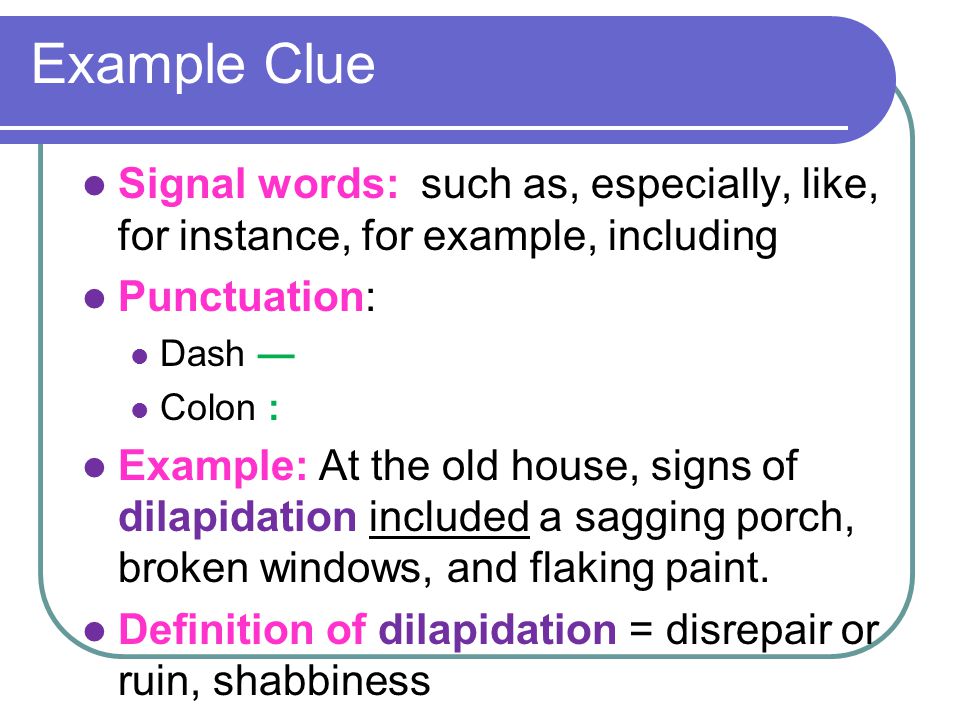 Example Clue

- Signal words: such as, especially, like, for instance, for example, including
- Punctuation:
  - Dash —
  - Colon :
- Example: At the old house, signs of dilapidation included a sagging porch, broken windows, and flaking paint.
- Definition of dilapidation = disrepair or ruin, shabbiness